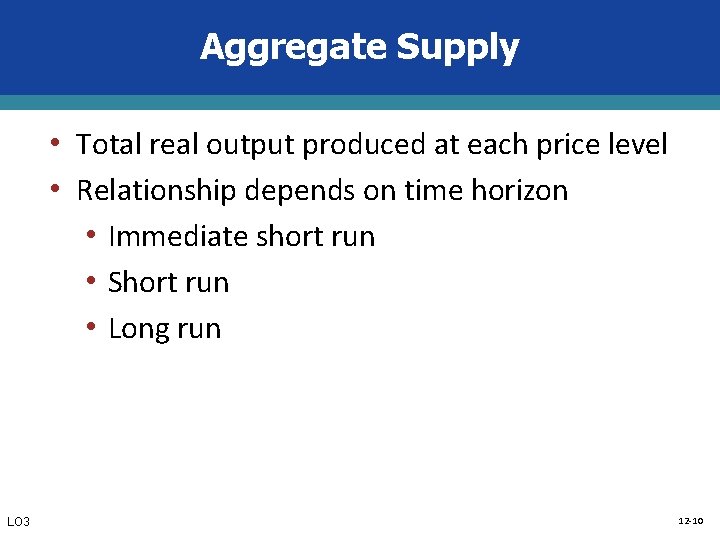 Aggregate Supply

• Total real output produced at each price level
• Relationship depends on time horizon
  • Immediate short run
  • Short run
  • Long run

LO3

12-10